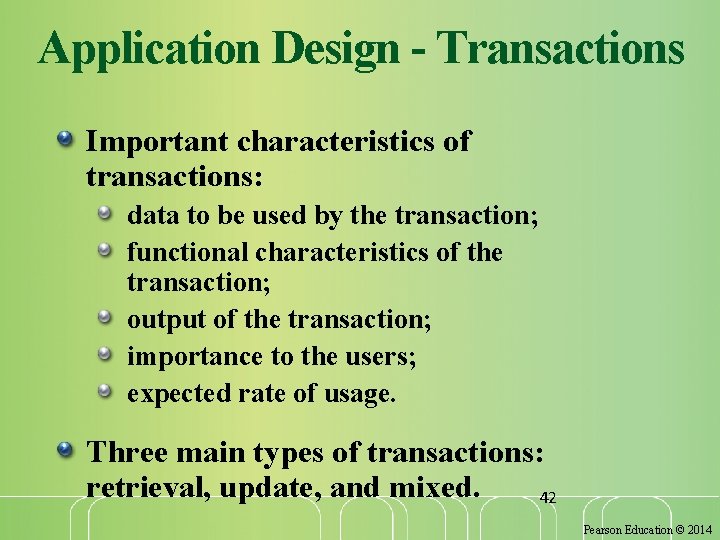 Application Design - Transactions

Important characteristics of transactions:

data to be used by the transaction;

functional characteristics of the transaction;

output of the transaction;

importance to the users;

expected rate of usage.

Three main types of transactions: retrieval, update, and mixed.

42

Pearson Education © 2014